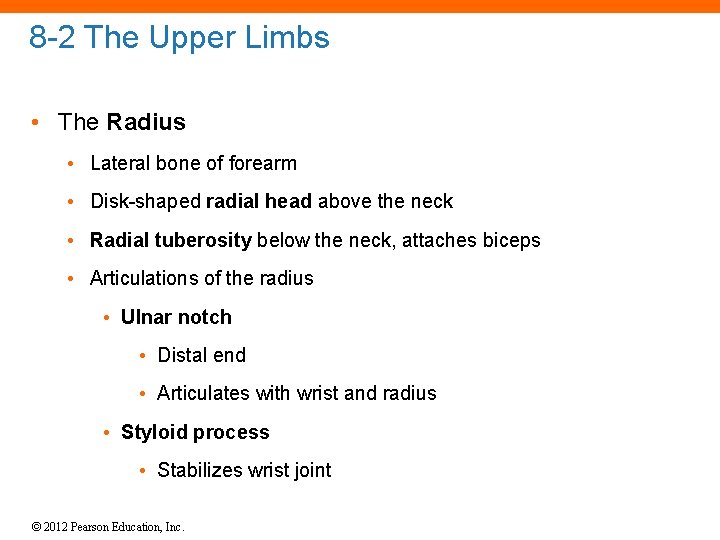 8-2 The Upper Limbs

• The Radius
  • Lateral bone of forearm
  • Disk-shaped radial head above the neck
  • Radial tuberosity below the neck, attaches biceps
  • Articulations of the radius
    • Ulnar notch
      • Distal end
      • Articulates with wrist and radius
    • Styloid process
      • Stabilizes wrist joint

© 2012 Pearson Education, Inc.